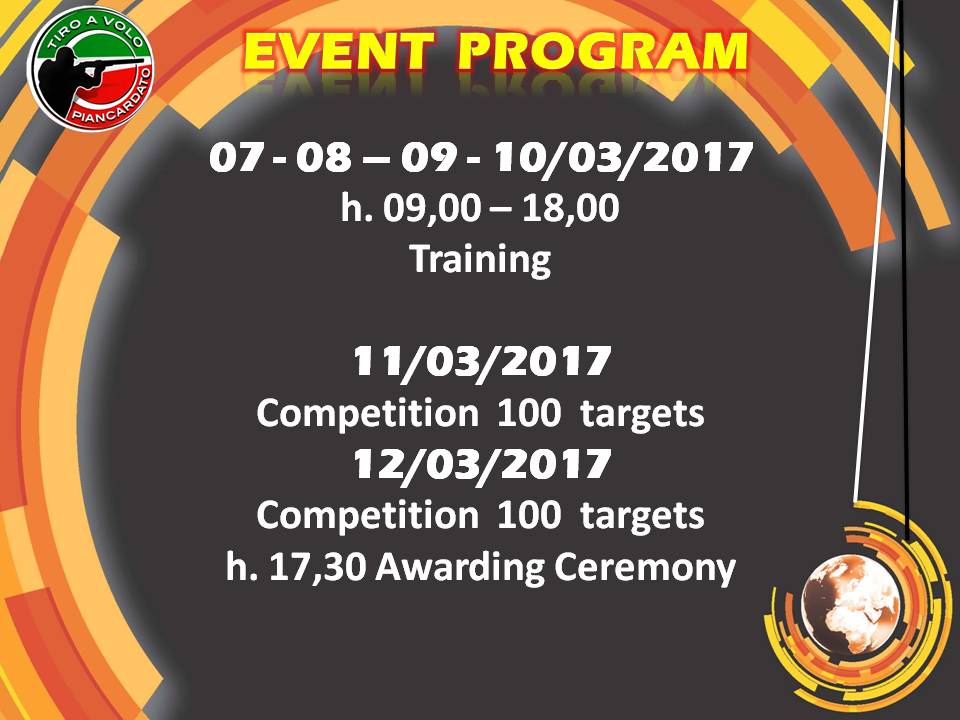 TIRO A VOLO
PIANCARDATO

EVENT PROGRAM

07 - 08 – 09 - 10/03/2017
h. 09,00 – 18,00
Training

11/03/2017
Competition 100 targets
12/03/2017
Competition 100 targets
h. 17,30 Awarding Ceremony